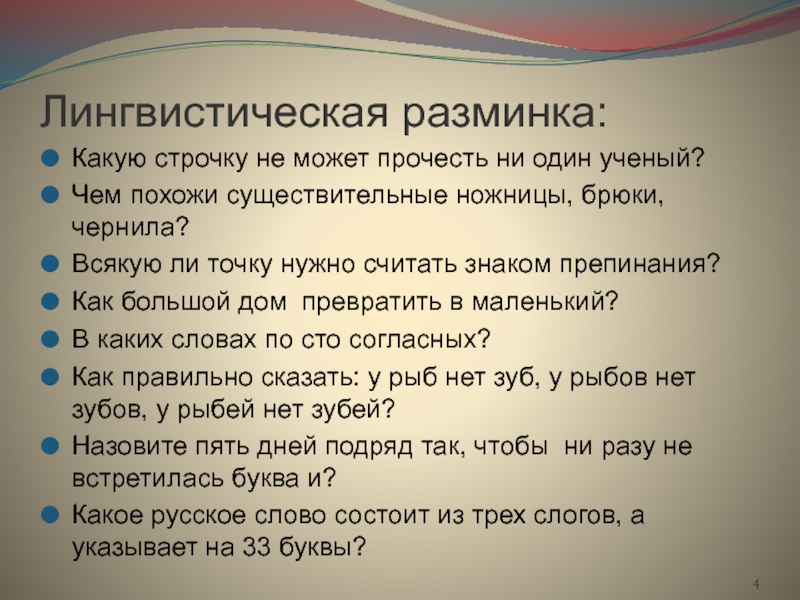 Лингвистическая разминка:

Какую строчку не может прочесть ни один ученый?

Чем похожи существительные ножницы, брюки, чернила?

Всякую ли точку нужно считать знаком препинания?

Как большой дом превратить в маленький?

В каких словах по сто согласных?

Как правильно сказать: у рыб нет зуб, у рыбов нет зубов, у рыбей нет зубей?

Назовите пять дней подряд так, чтобы ни разу не встретилась буква и?

Какое русское слово состоит из трех слогов, а указывает на 33 буквы?

4